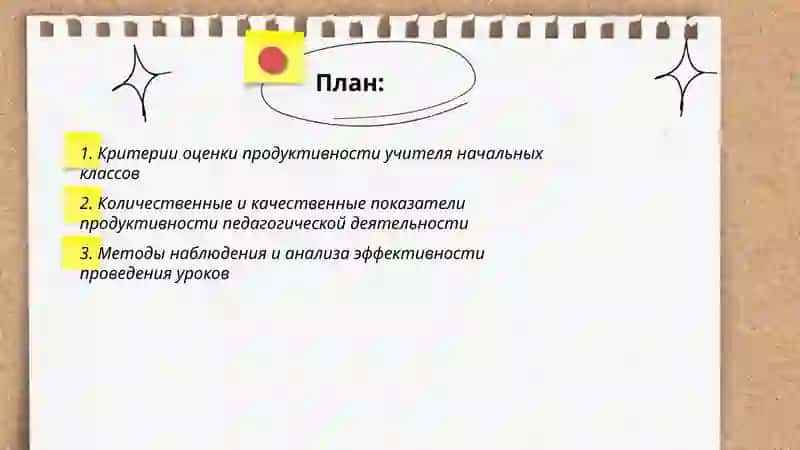 План:

1. Критерии оценки продуктивности учителя начальных классов

2. Количественные и качественные показатели продуктивности педагогической деятельности

3. Методы наблюдения и анализа эффективности проведения уроков